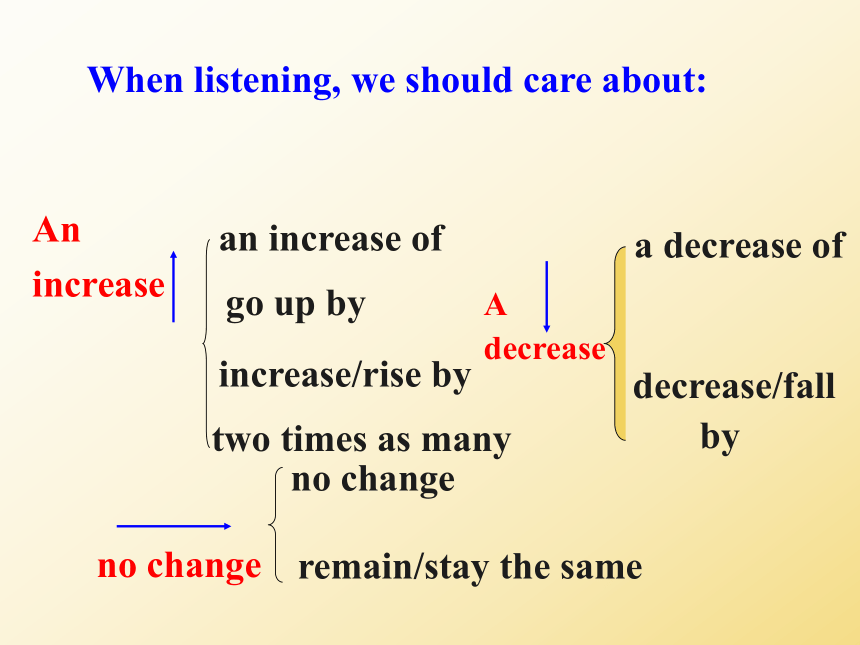 When listening, we should care about:

An increase

an increase of

go up by

increase/rise by

two times as many

A decrease

a decrease of

decrease/fall by

no change

no change

remain/stay the same